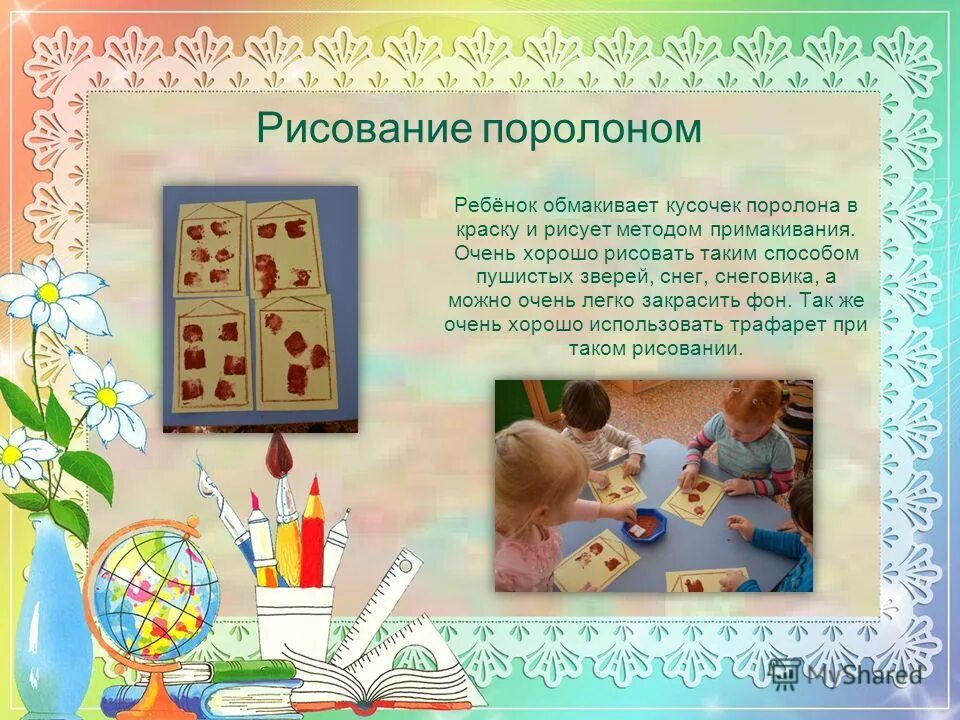 Рисование поролоном

Ребёнок обмакивает кусочек поролона в краску и рисует методом примакивания. Очень хорошо рисовать таким способом пушистых зверей, снег, снеговика, а можно очень легко закрасить фон. Так же очень хорошо использовать трафарет при таком рисовании.

MyShared